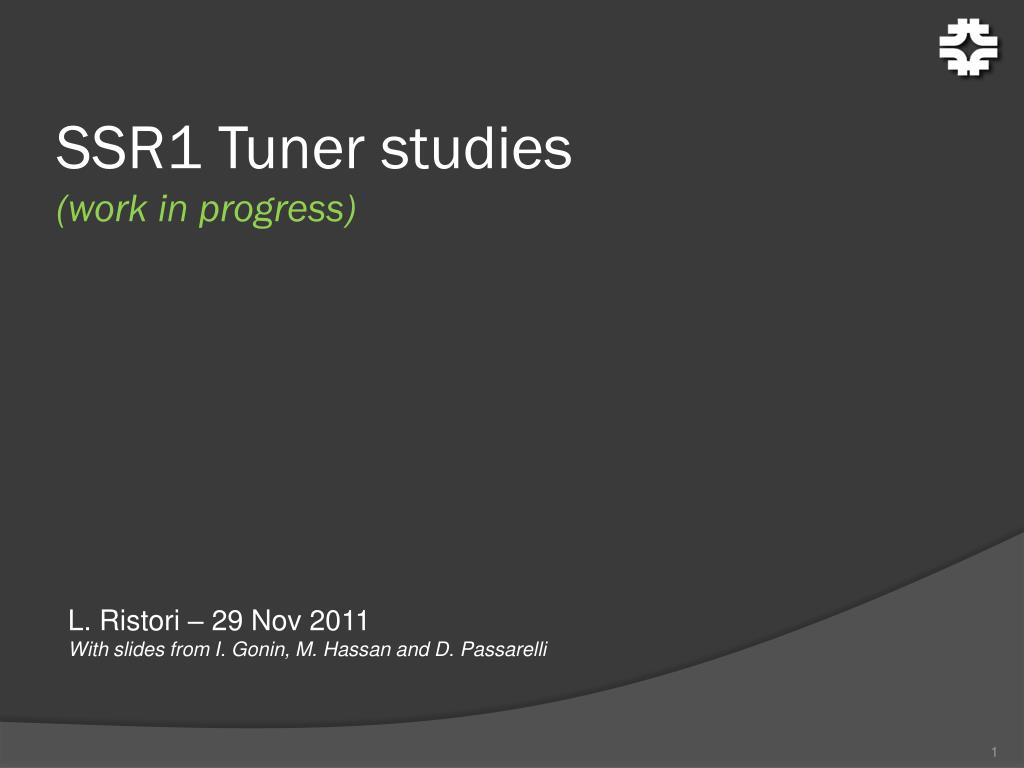 SSR1 Tuner studies
(work in progress)

L. Ristori – 29 Nov 2011
With slides from I. Gonin, M. Hassan and D. Passarelli

1